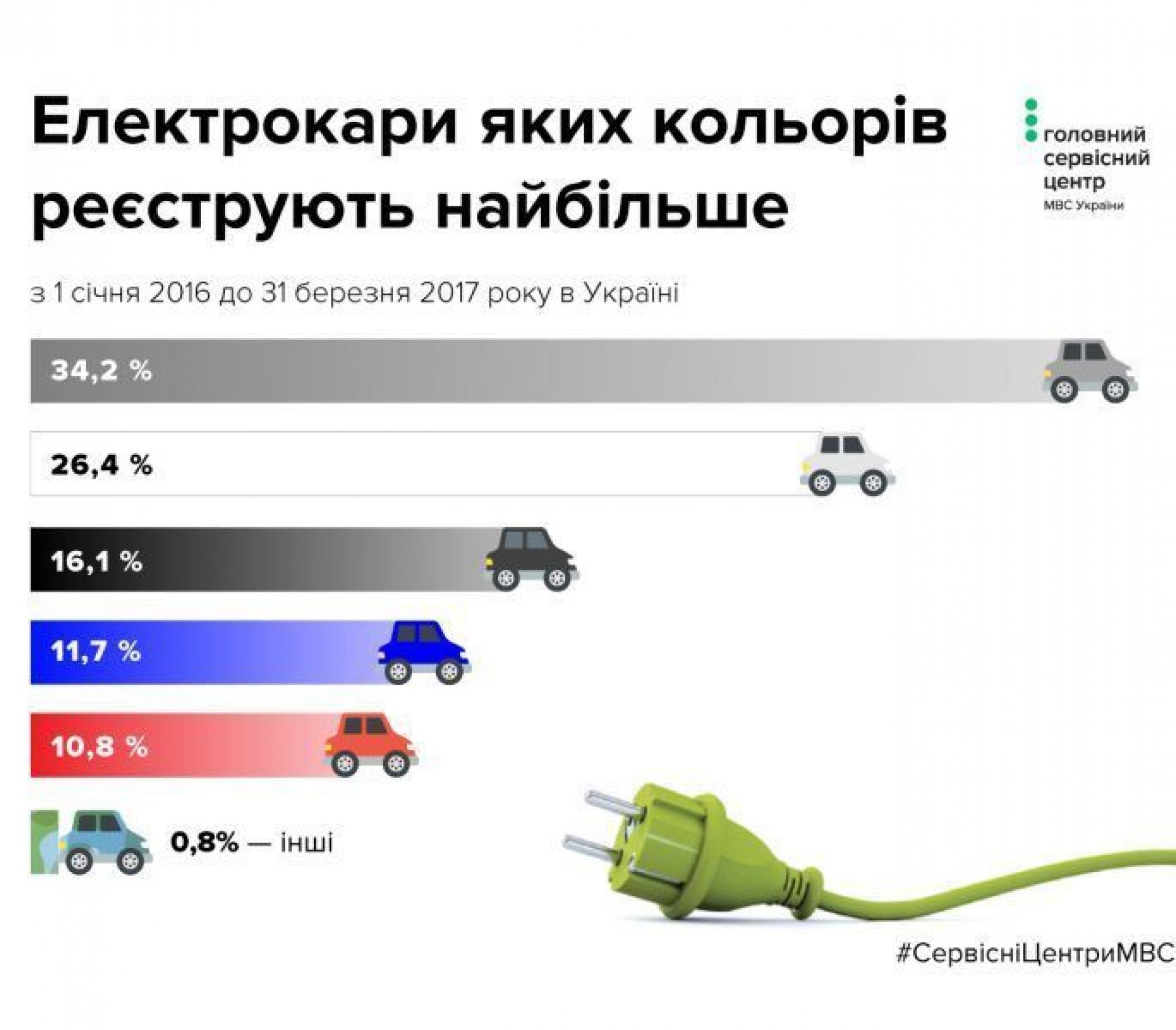 Електрокари яких кольорів реєструють найбільше

головний сервісний центр МВС України

з 1 січня 2016 до 31 березня 2017 року в Україні

34,2 %

26,4 %

16,1 %

11,7 %

10,8 %

0,8% — інші

#СервісніЦентриМВС